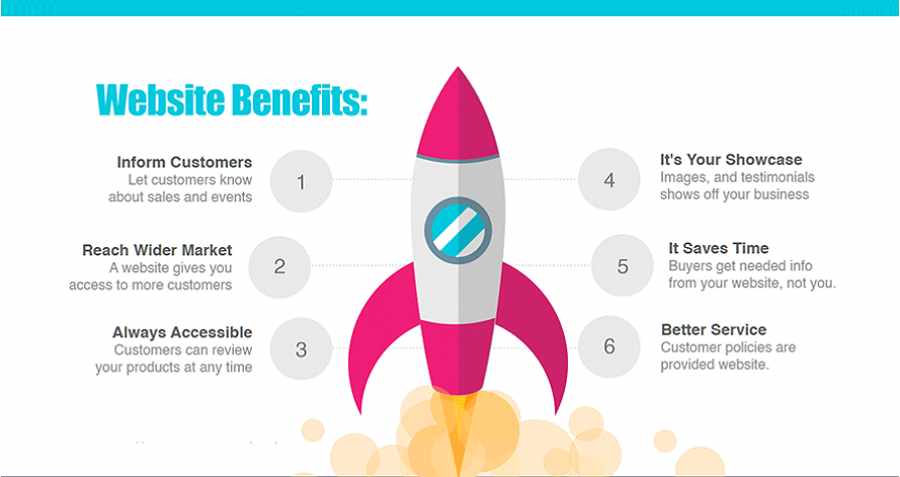 Website Benefits:

Inform Customers
Let customers know about sales and events

1

Reach Wider Market
A website gives you access to more customers

2

Always Accessible
Customers can review your products at any time

3

4

It's Your Showcase
Images, and testimonials shows off your business

5

It Saves Time
Buyers get needed info from your website, not you.

6

Better Service
Customer policies are provided website.